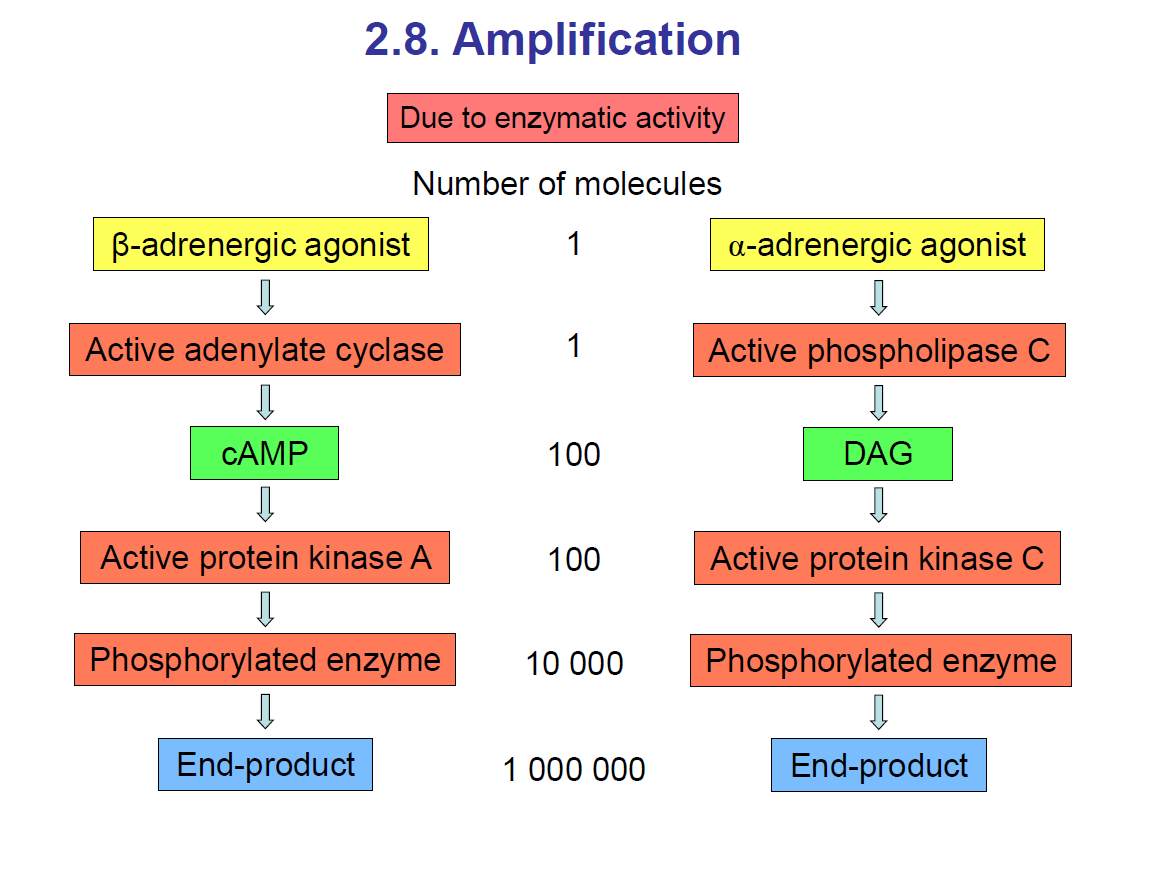 2.8. Amplification

Due to enzymatic activity

Number of molecules

β-adrenergic agonist

Active adenylate cyclase

cAMP

Active protein kinase A

Phosphorylated enzyme

End-product

1

1

100

100

10 000

1 000 000

α-adrenergic agonist

Active phospholipase C

DAG

Active protein kinase C

Phosphorylated enzyme

End-product